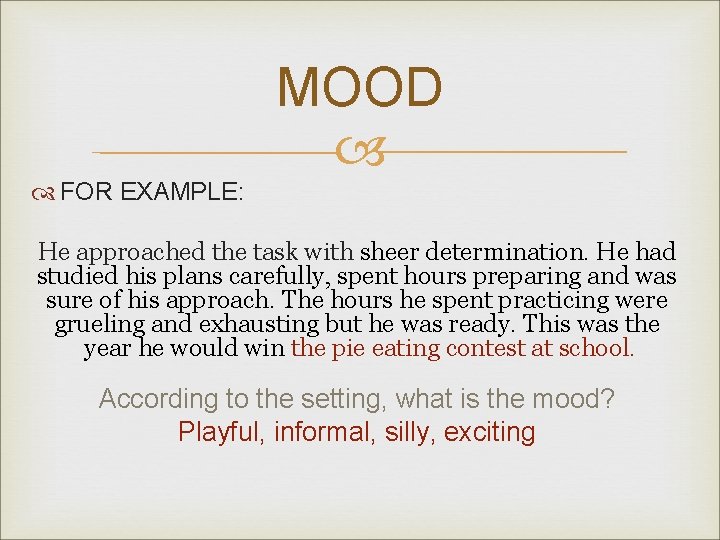 MOOD

FOR EXAMPLE:

He approached the task with sheer determination. He had studied his plans carefully, spent hours preparing and was sure of his approach. The hours he spent practicing were grueling and exhausting but he was ready. This was the year he would win the pie eating contest at school.

According to the setting, what is the mood?
Playful, informal, silly, exciting